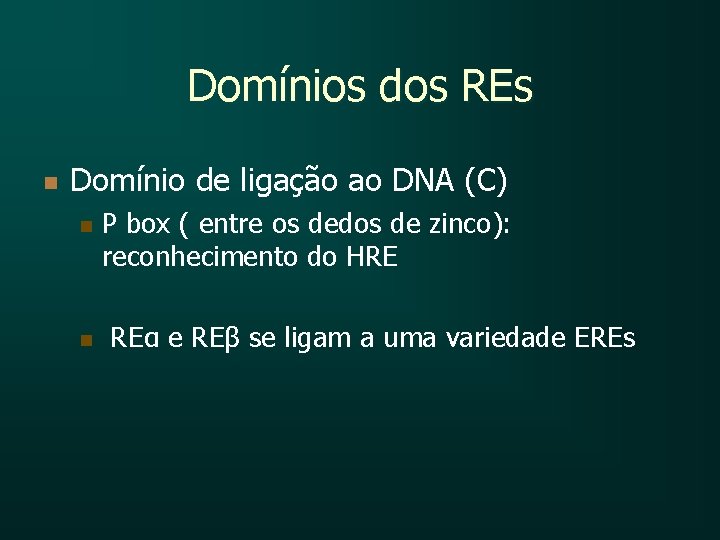 Domínios dos REs

Domínio de ligação ao DNA (C)

P box ( entre os dedos de zinco): reconhecimento do HRE

REα e REβ se ligam a uma variedade EREs